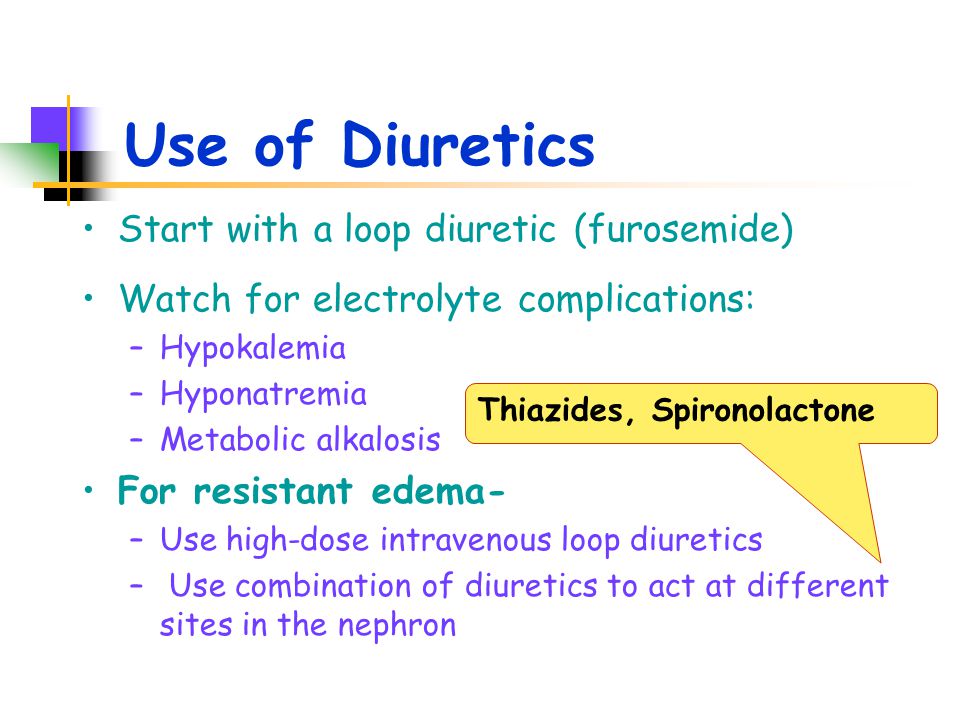 Use of Diuretics

• Start with a loop diuretic (furosemide)

• Watch for electrolyte complications:
– Hypokalemia
– Hyponatremia
– Metabolic alkalosis

Thiazides, Spironolactone

• For resistant edema-
– Use high-dose intravenous loop diuretics
– Use combination of diuretics to act at different sites in the nephron